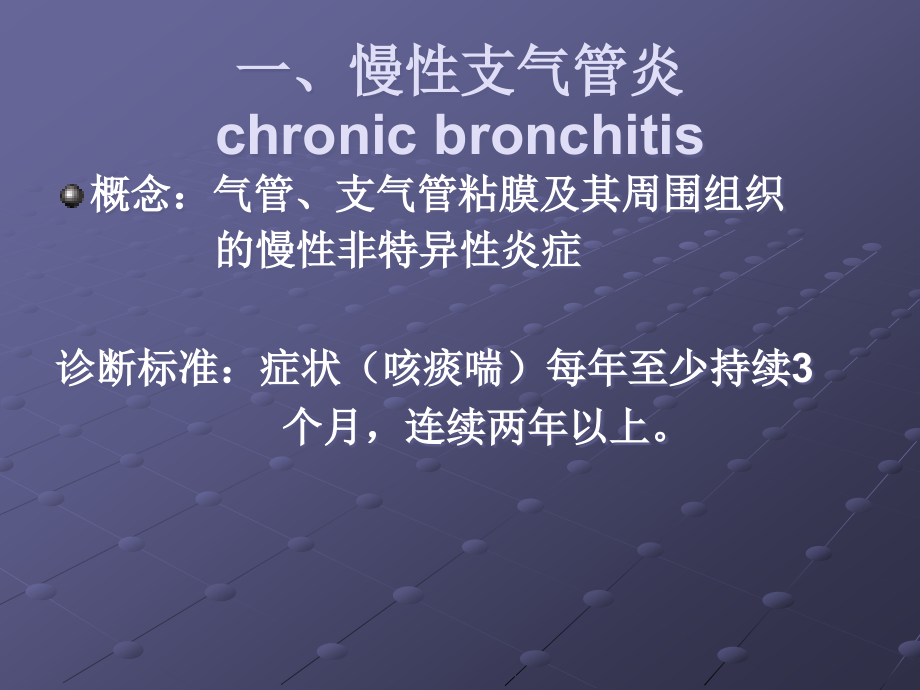 一、慢性支气管炎
chronic bronchitis

概念：气管、支气管粘膜及其周围组织的慢性非特异性炎症

诊断标准：症状（咳痰喘）每年至少持续3个月，连续两年以上。